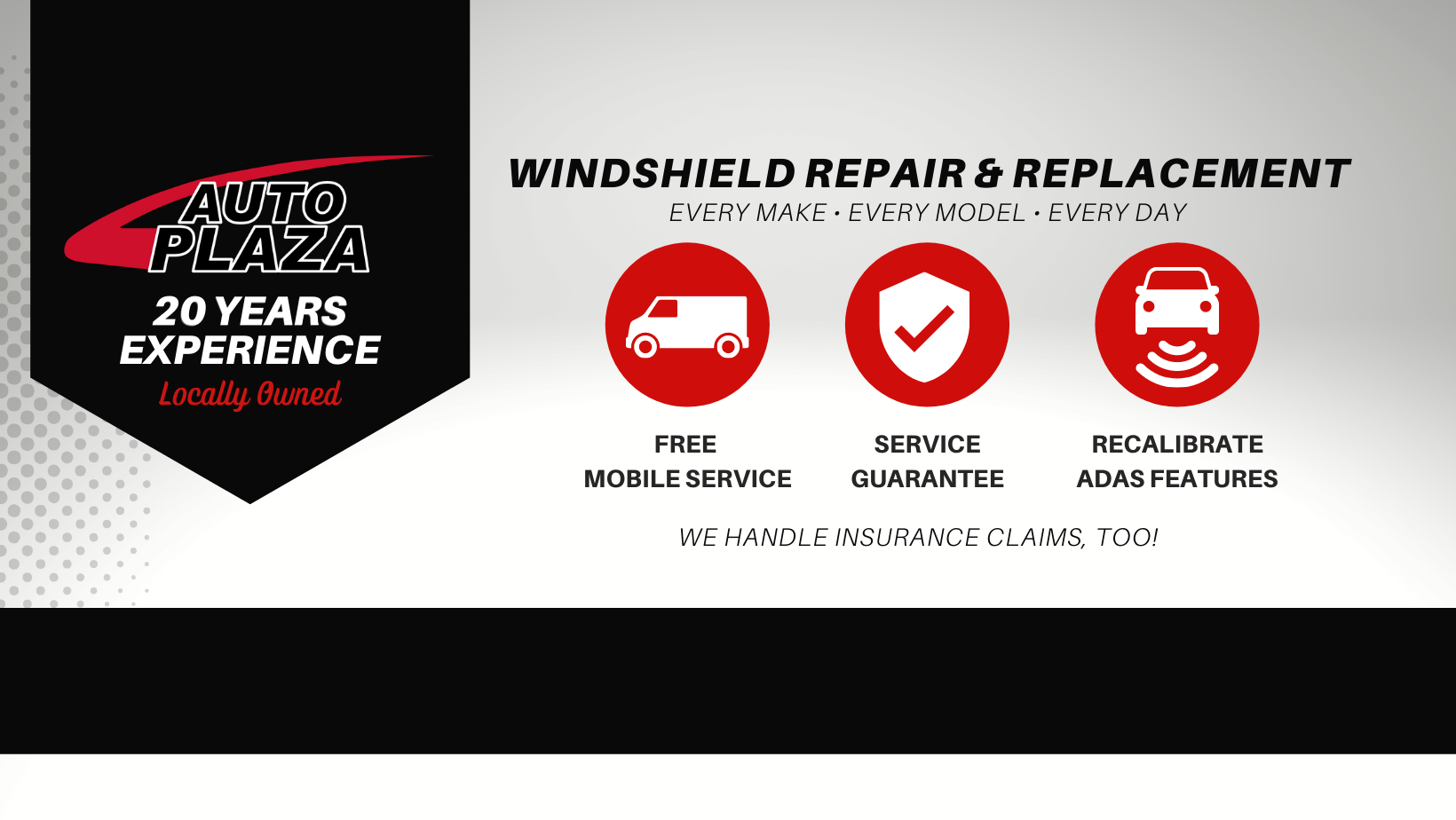 AUTO PLAZA

20 YEARS EXPERIENCE

Locally Owned

WINDSHIELD REPAIR & REPLACEMENT

EVERY MAKE • EVERY MODEL • EVERY DAY

FREE
MOBILE SERVICE

SERVICE
GUARANTEE

RECALIBRATE
ADAS FEATURES

WE HANDLE INSURANCE CLAIMS, TOO!